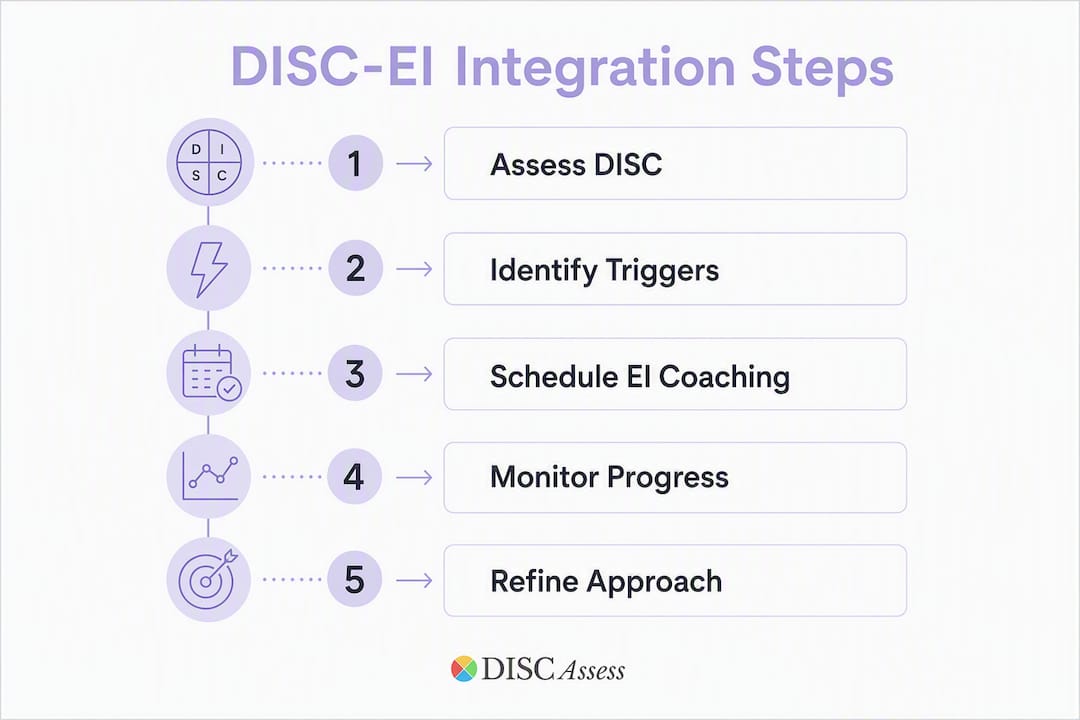 DISC-EI Integration Steps

D I S C

1 Assess DISC

2 Identify Triggers

3 Schedule EI Coaching

4 Monitor Progress

5 Refine Approach

DISC Assess